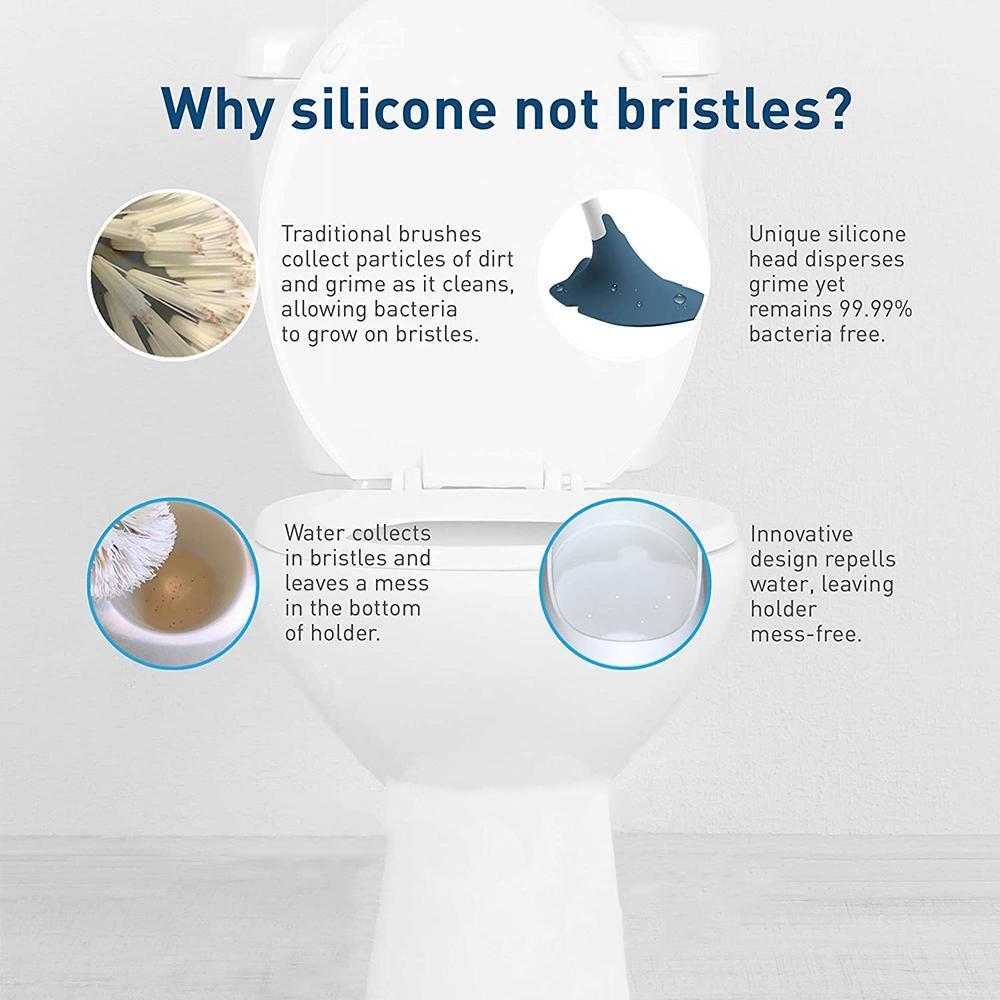 Why silicone not bristles?

Traditional brushes collect particles of dirt and grime as it cleans, allowing bacteria to grow on bristles.

Unique silicone head disperses grime yet remains 99.99% bacteria free.

Water collects in bristles and leaves a mess in the bottom of holder.

Innovative design repells water, leaving holder mess-free.